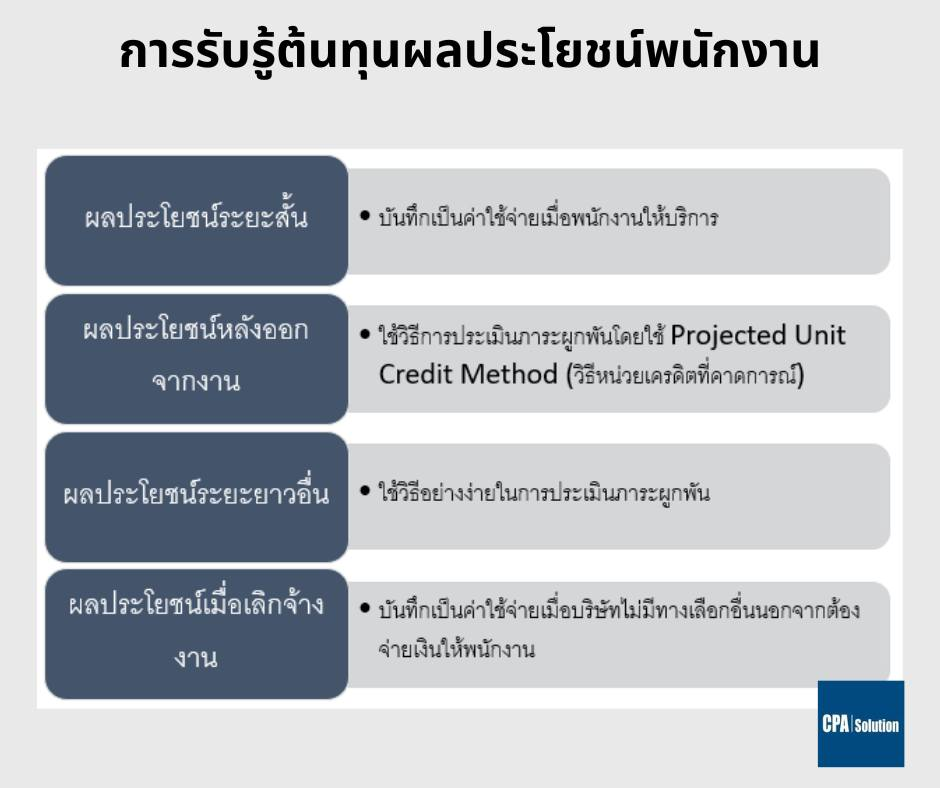 การรับรู้ต้นทุนผลประโยชน์พนักงาน

ผลประโยชน์ระยะสั้น

• บันทึกเป็นค่าใช้จ่ายเมื่อพนักงานให้บริการ

ผลประโยชน์หลังออกจากงาน

• ใช้วิธีการประเมินภาระผูกพันโดยใช้ Projected Unit Credit Method (วิธีหน่วยเครดิตที่คาดการณ์)

ผลประโยชน์ระยะยาวอื่น

• ใช้วิธีอย่างง่ายในการประเมินภาระผูกพัน

ผลประโยชน์เมื่อเลิกจ้างงาน

• บันทึกเป็นค่าใช้จ่ายเมื่อบริษัทไม่มีทางเลือกอื่นนอกจากต้องจ่ายเงินให้พนักงาน

CPA | Solution